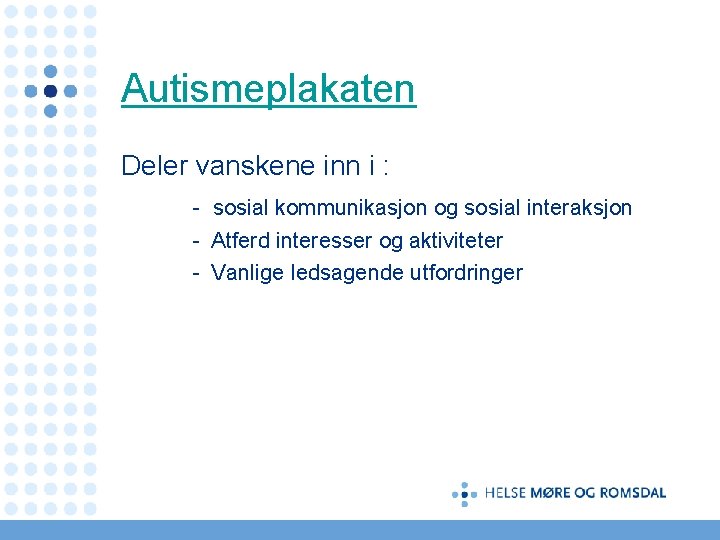 Autismeplakaten

Deler vanskene inn i :

- sosial kommunikasjon og sosial interaksjon
- Atferd interesser og aktiviteter
- Vanlige ledsagende utfordringer

HELSE MØRE OG ROMSDAL